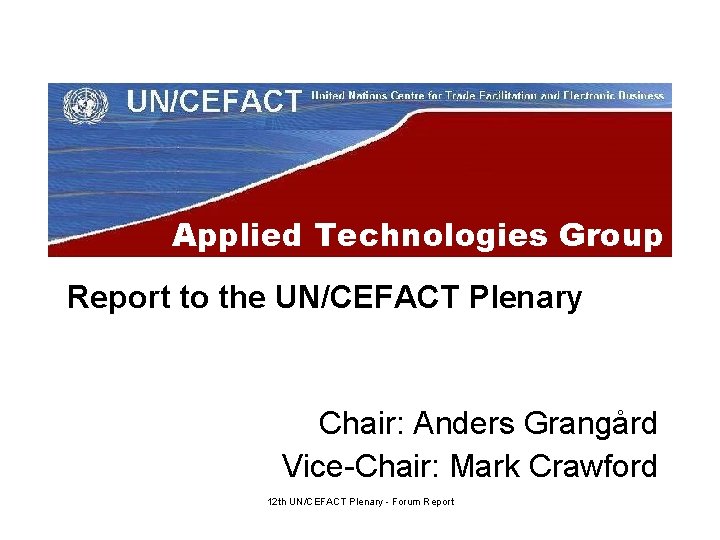 UN/CEFACT United Nations Centre for Trade Facilitation and Electronic Business

Applied Technologies Group

Report to the UN/CEFACT Plenary

Chair: Anders Grangård
Vice-Chair: Mark Crawford

12th UN/CEFACT Plenary - Forum Report